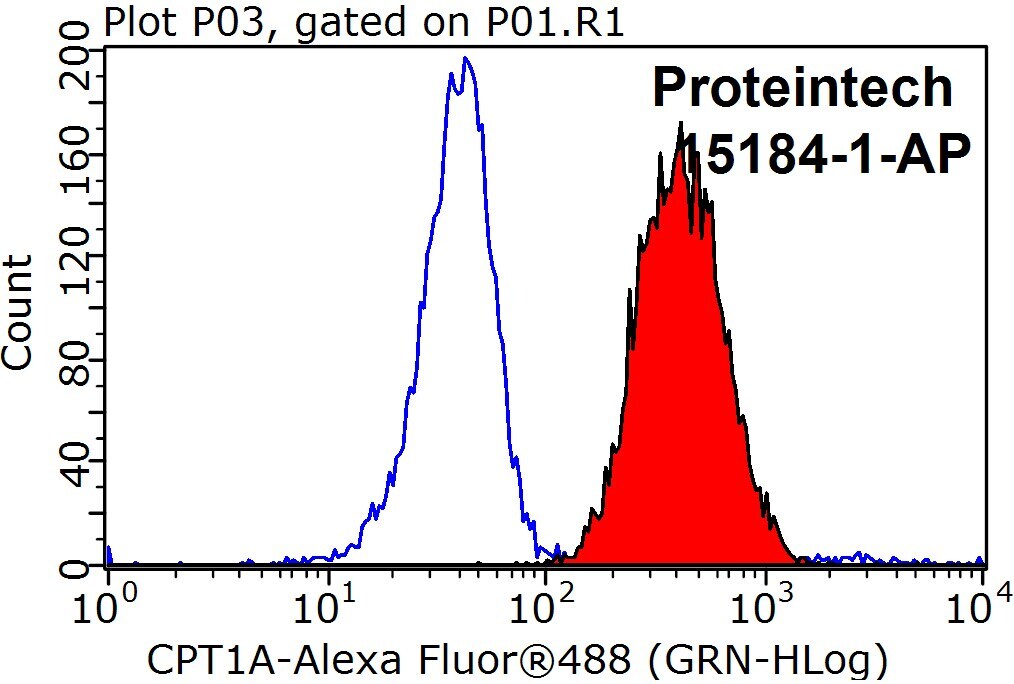 Plot P03, gated on P01.R1

Proteintech
15184-1-AP

Count

200
160
120
80
40
0

$10^0$ $10^1$ $10^2$ $10^3$ $10^4$

CPT1A-Alexa Fluor®488 (GRN-HLog)